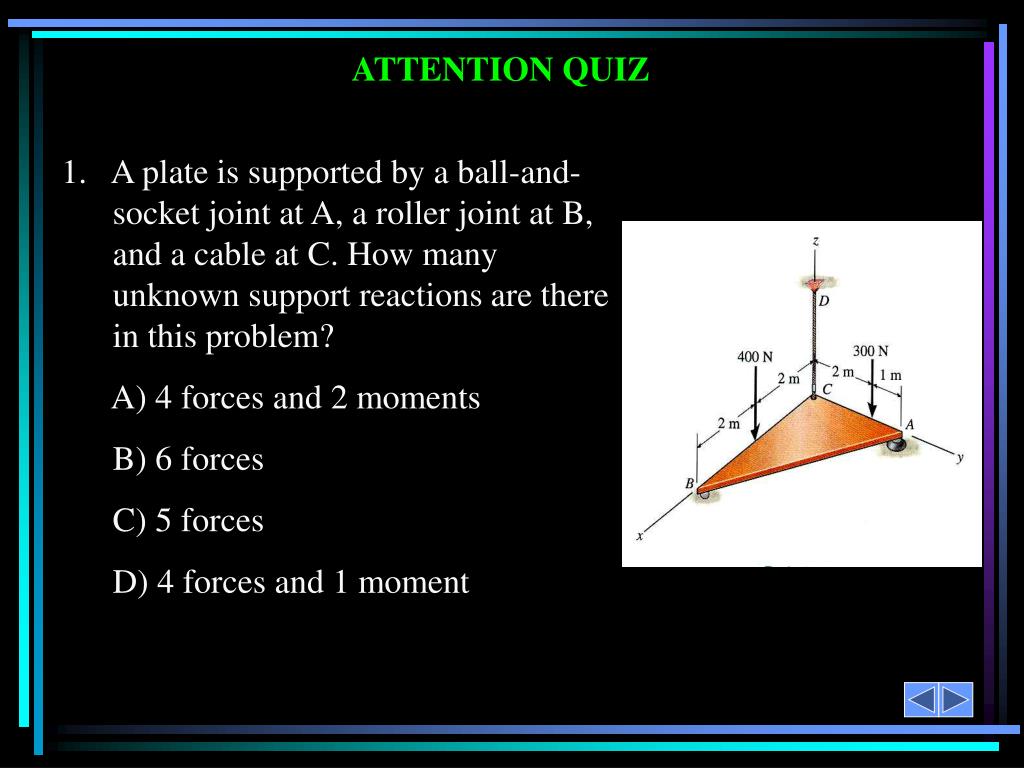 ATTENTION QUIZ

1. A plate is supported by a ball-and-socket joint at A, a roller joint at B, and a cable at C. How many unknown support reactions are there in this problem?

A) 4 forces and 2 moments

B) 6 forces

C) 5 forces

D) 4 forces and 1 moment

z

D

400 N

300 N

2 m

2 m

1 m

C

2 m

A

y

B

x